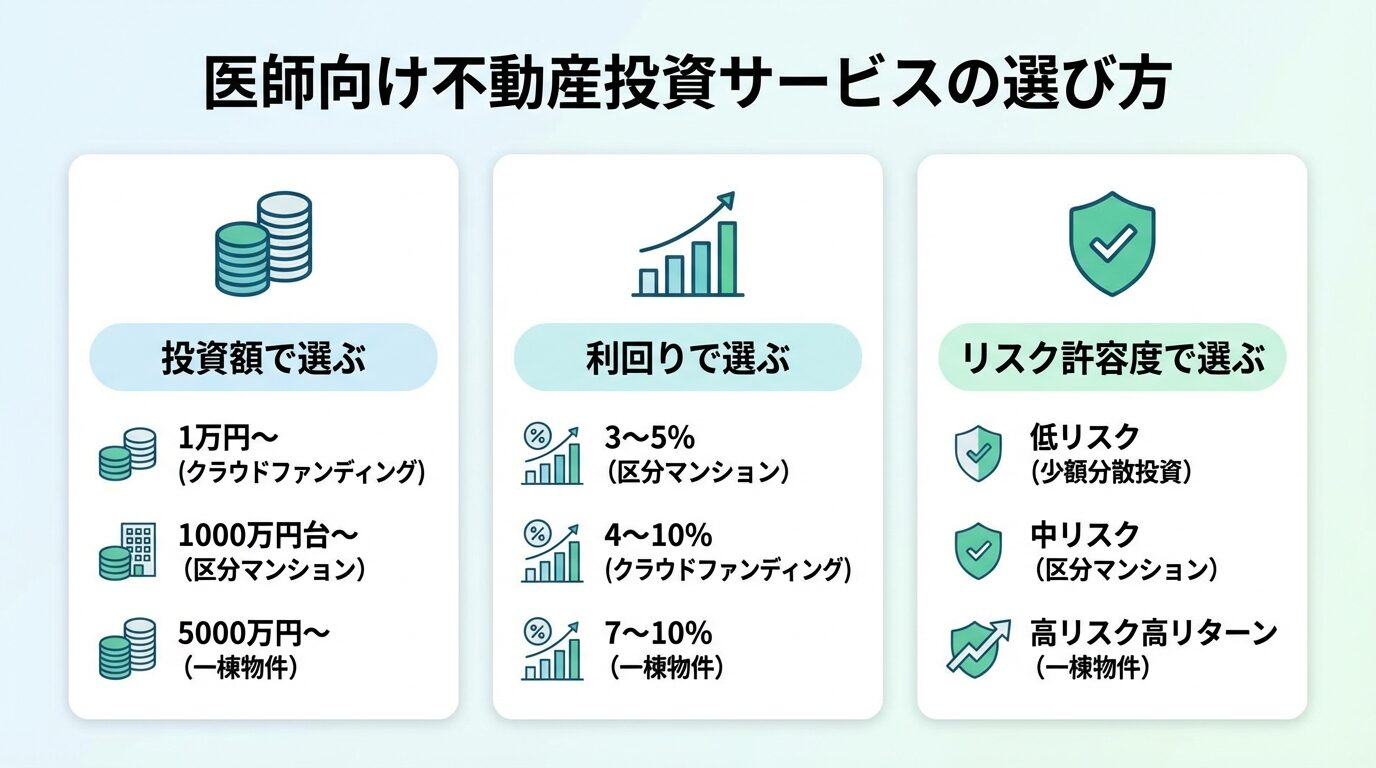 医師向け不動産投資サービスの選び方

投資額で選ぶ

1万円〜
(クラウドファンディング)

1000万円台〜
(区分マンション)

5000万円〜
(一棟物件)

利回りで選ぶ

3〜5%
(区分マンション)

4〜10%
(クラウドファンディング)

7〜10%
(一棟物件)

リスク許容度で選ぶ

低リスク
(少額分散投資)

中リスク
(区分マンション)

高リスク高リターン
(一棟物件)